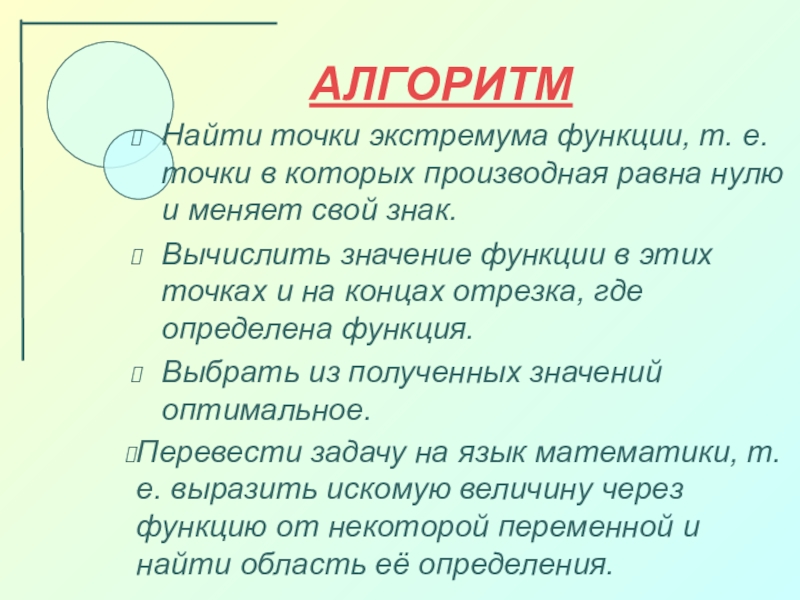 АЛГОРИТМ

Найти точки экстремума функции, т. е. точки в которых производная равна нулю и меняет свой знак.

Вычислить значение функции в этих точках и на концах отрезка, где определена функция.

Выбрать из полученных значений оптимальное.

Перевести задачу на язык математики, т. е. выразить искомую величину через функцию от некоторой переменной и найти область её определения.